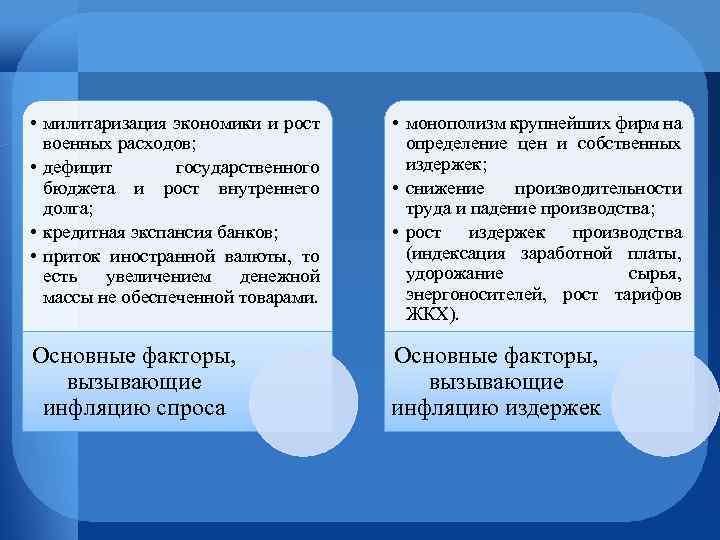 • милитаризация экономики и рост военных расходов;
• дефицит государственного бюджета и рост внутреннего долга;
• кредитная экспансия банков;
• приток иностранной валюты, то есть увеличением денежной массы не обеспеченной товарами.

Основные факторы, вызывающие инфляцию спроса

• монополизм крупнейших фирм на определение цен и собственных издержек;
• снижение производительности труда и падение производства;
• рост издержек производства (индексация заработной платы, удорожание сырья, энергоносителей, рост тарифов ЖКХ).

Основные факторы, вызывающие инфляцию издержек